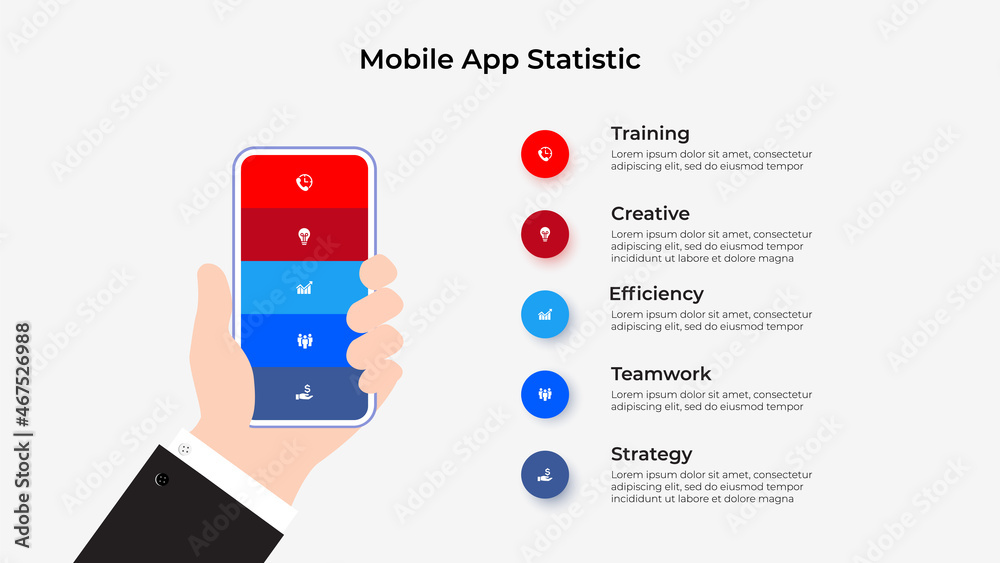 Mobile App Statistic

Training
Lorem ipsum dolor sit amet, consectetur adipiscing elit, sed do eiusmod tempor

Creative
Lorem ipsum dolor sit amet, consectetur adipiscing elit, sed do eiusmod tempor incididunt ut labore et dolore magna

Efficiency
Lorem ipsum dolor sit amet, consectetur adipiscing elit, sed do eiusmod tempor

Teamwork
Lorem ipsum dolor sit amet, consectetur adipiscing elit, sed do eiusmod tempor

Strategy
Lorem ipsum dolor sit amet, consectetur adipiscing elit, sed do eiusmod tempor incididunt ut labore et dolore magna

Adobe Stock | #467526988